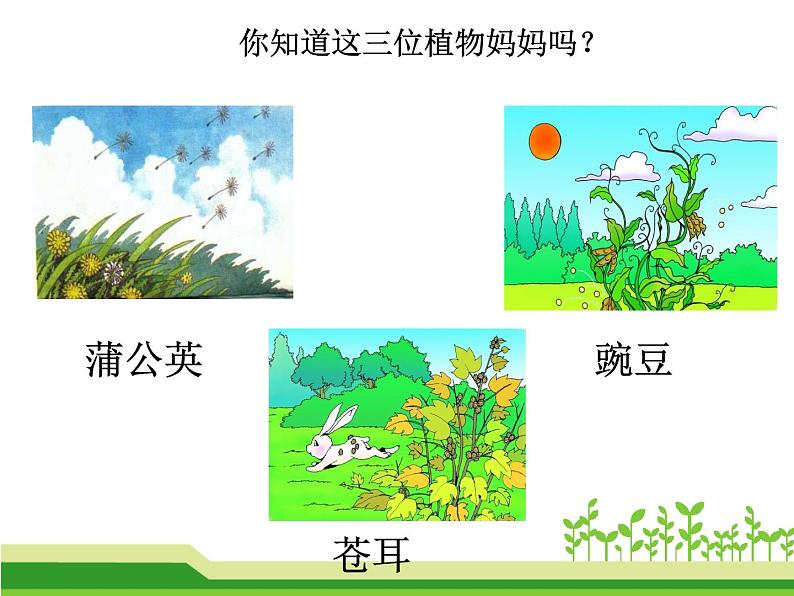 你知道这三位植物妈妈吗？

蒲公英

豌豆

苍耳